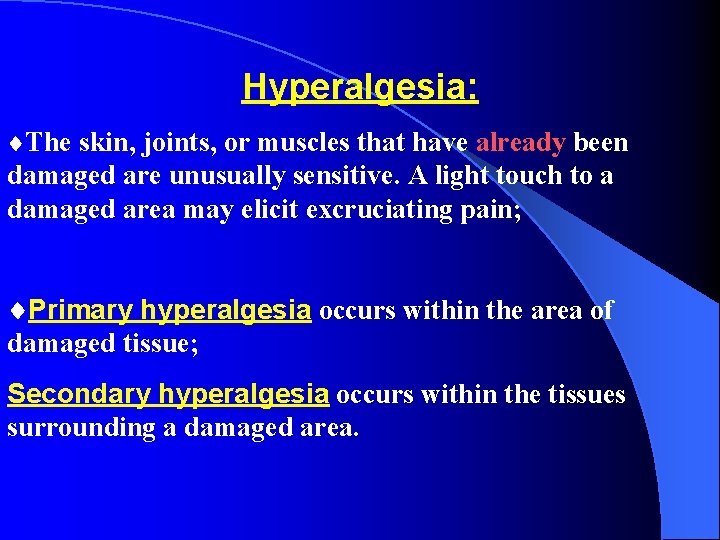 Hyperalgesia:

♦The skin, joints, or muscles that have already been damaged are unusually sensitive. A light touch to a damaged area may elicit excruciating pain;

♦Primary hyperalgesia occurs within the area of damaged tissue;

Secondary hyperalgesia occurs within the tissues surrounding a damaged area.